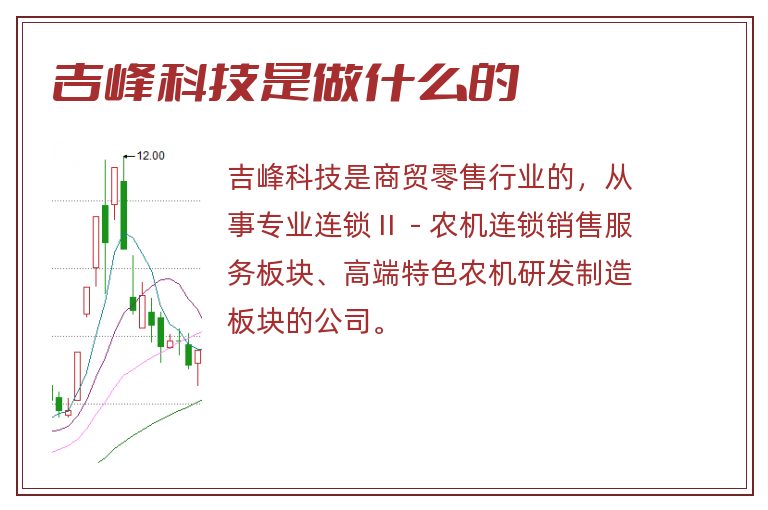 吉峰科技是做什么的

12.00

吉峰科技是商贸零售行业的，从事专业连锁 II - 农机连锁销售服务板块、高端特色农机研发制造板块的公司。